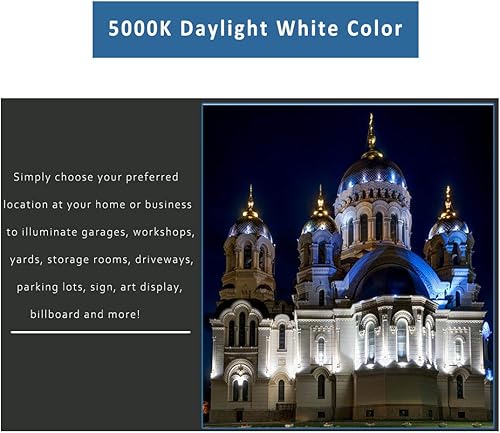 5000K Daylight White Color

Simply choose your preferred location at your home or business to illuminate garages, workshops, yards, storage rooms, driveways, parking lots, sign, art display, billboard and more!